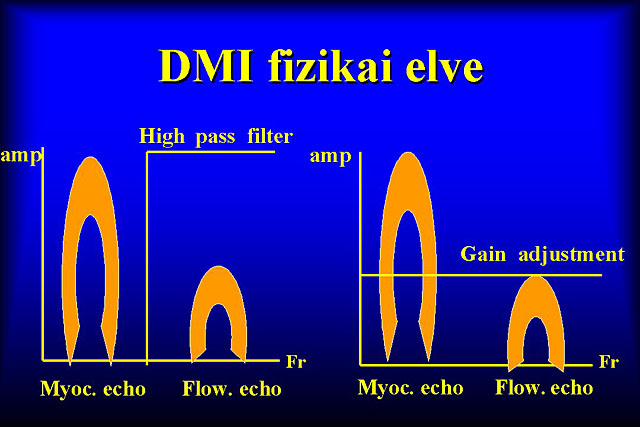 DMI fizikai elve

High pass filter

amp

Fr

Myoc. echo

Flow. echo

amp

Gain adjustment

Fr

Myoc. echo

Flow. echo